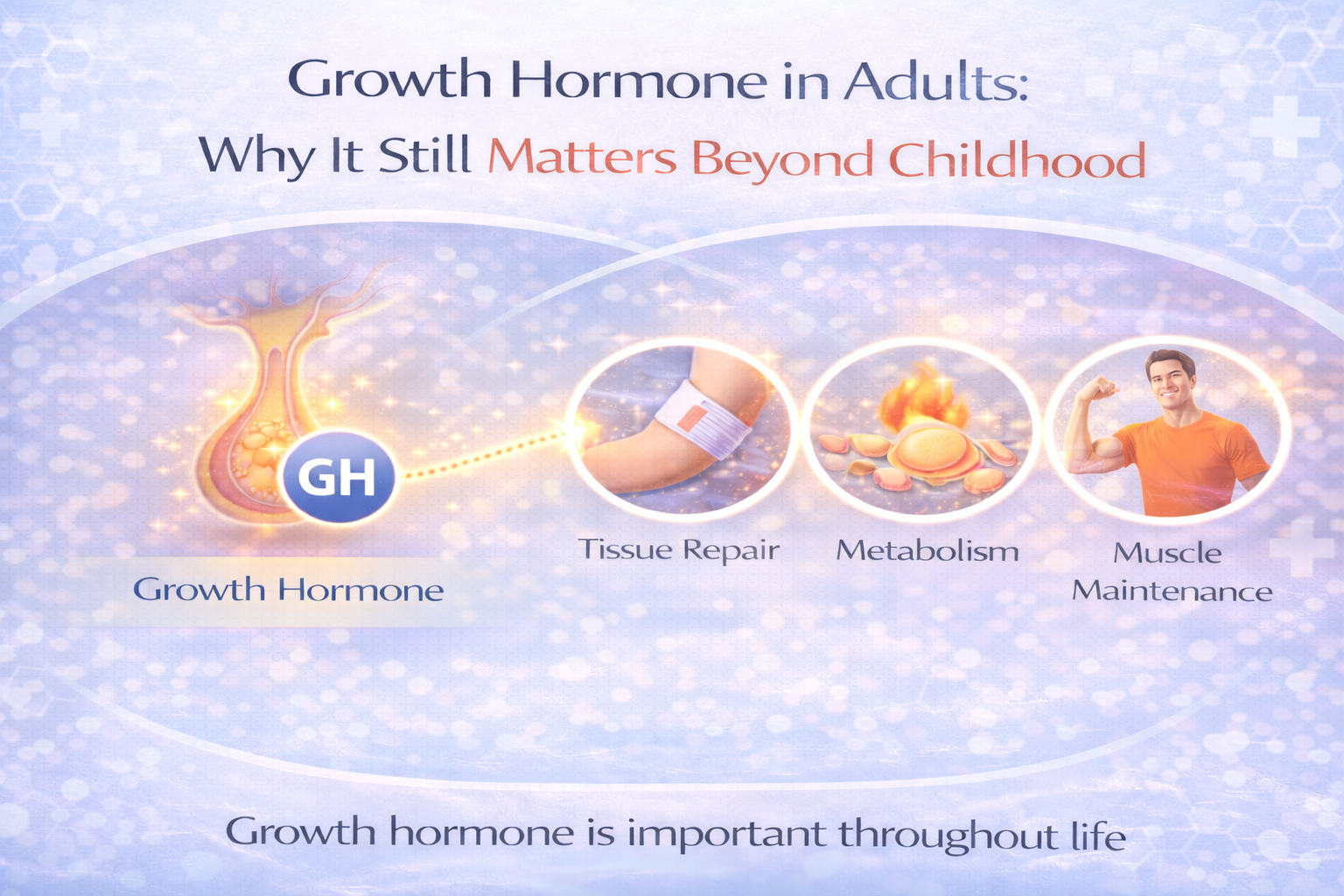 Growth Hormone in Adults:
Why It Still Matters Beyond Childhood

GH

Growth Hormone

Tissue Repair

Metabolism

Muscle Maintenance

Growth hormone is important throughout life